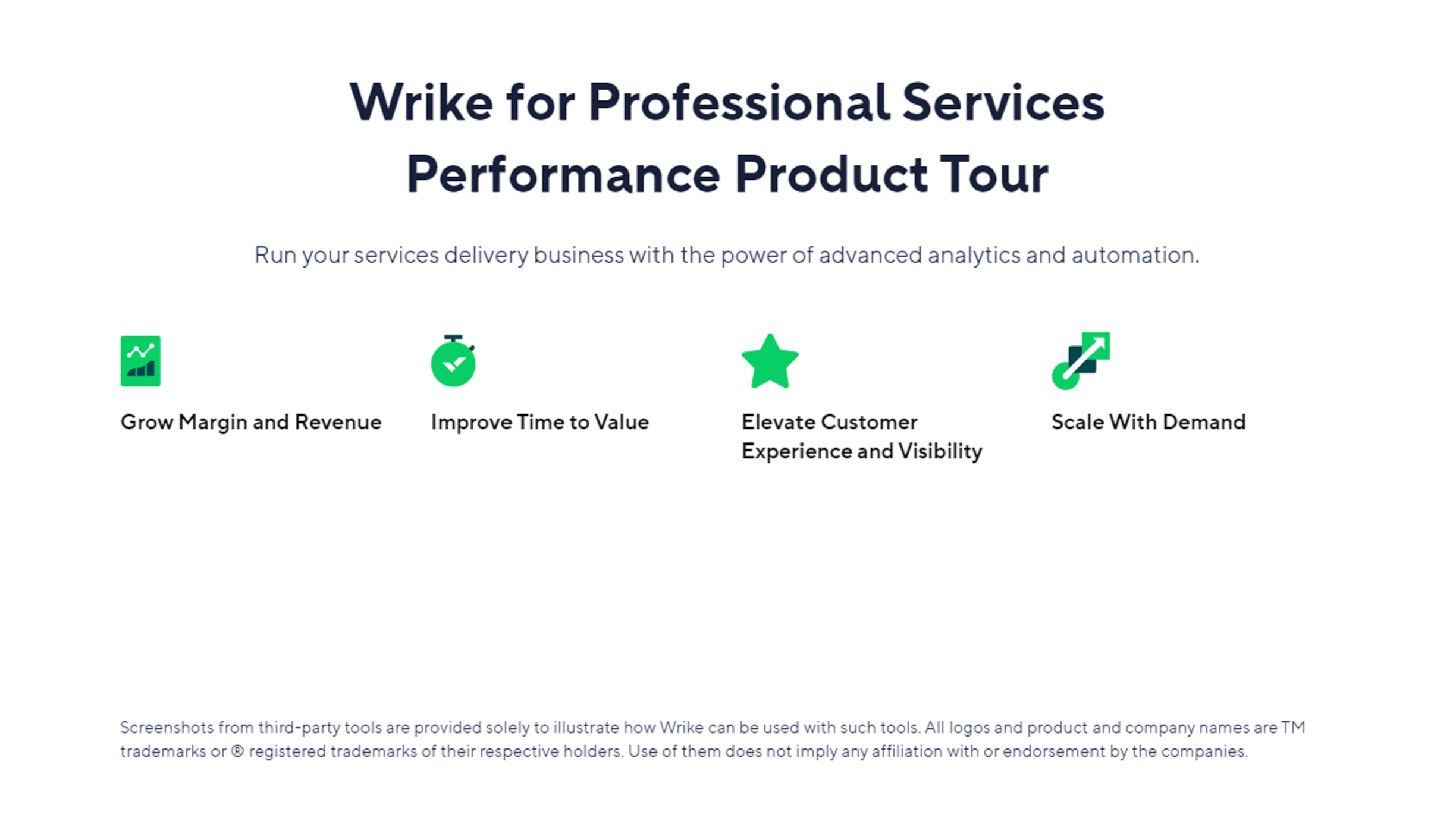 Wrike for Professional Services Performance Product Tour

Run your services delivery business with the power of advanced analytics and automation.

Grow Margin and Revenue

Improve Time to Value

Elevate Customer Experience and Visibility

Scale With Demand

Screenshots from third-party tools are provided solely to illustrate how Wrike can be used with such tools. All logos and product and company names are TM trademarks or ® registered trademarks of their respective holders. Use of them does not imply any affiliation with or endorsement by the companies.